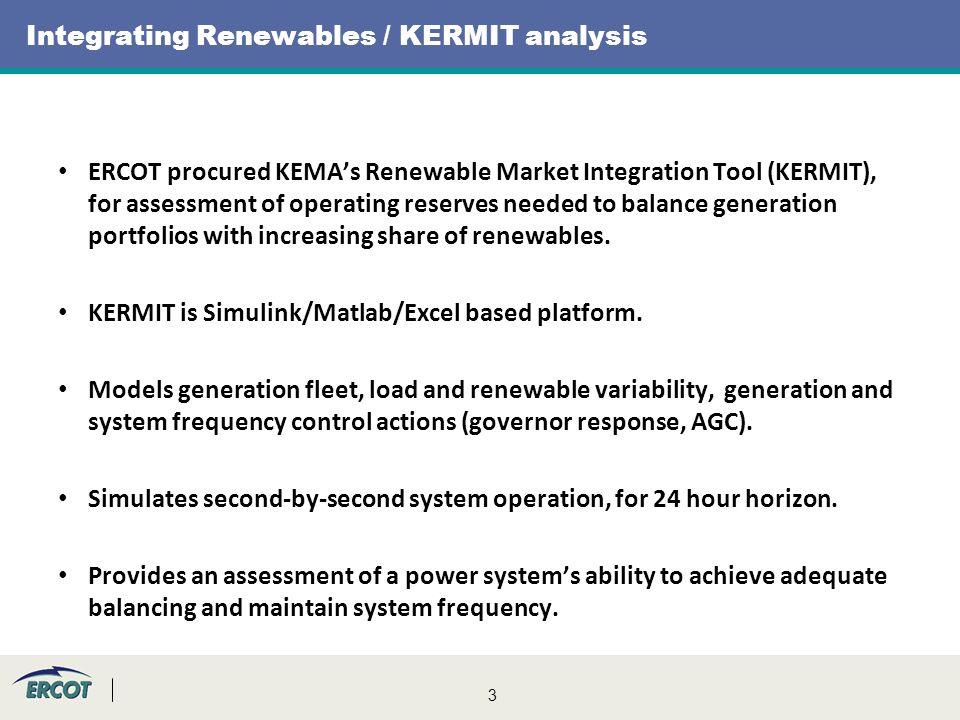 Integrating Renewables / KERMIT analysis

• ERCOT procured KEMA's Renewable Market Integration Tool (KERMIT), for assessment of operating reserves needed to balance generation portfolios with increasing share of renewables.

• KERMIT is Simulink/Matlab/Excel based platform.

• Models generation fleet, load and renewable variability, generation and system frequency control actions (governor response, AGC).

• Simulates second-by-second system operation, for 24 hour horizon.

• Provides an assessment of a power system's ability to achieve adequate balancing and maintain system frequency.

ERCOT

3